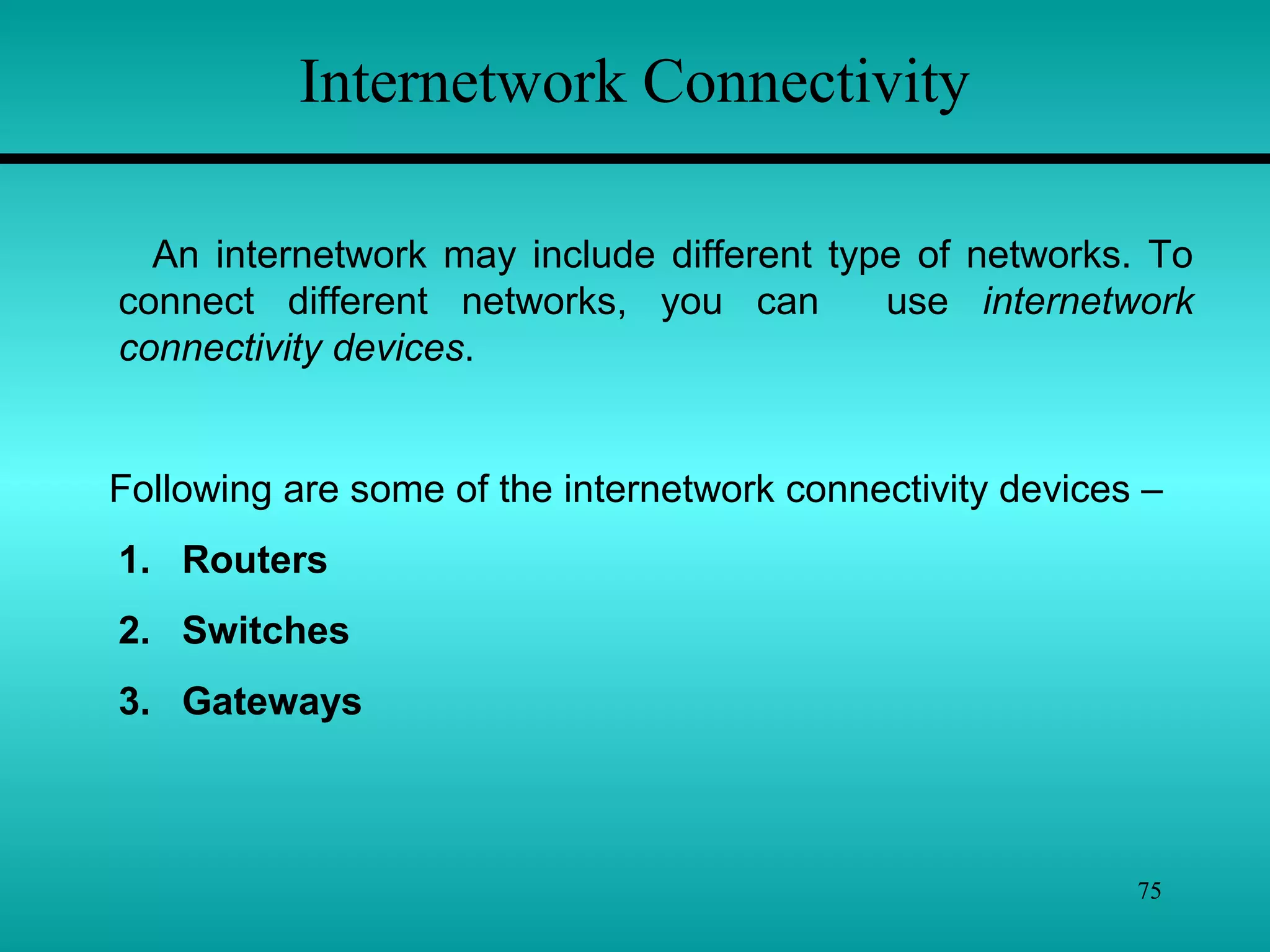 Internetwork Connectivity

An internetwork may include different type of networks. To connect different networks, you can use internetwork connectivity devices.

Following are some of the internetwork connectivity devices –

1. Routers
2. Switches
3. Gateways

75